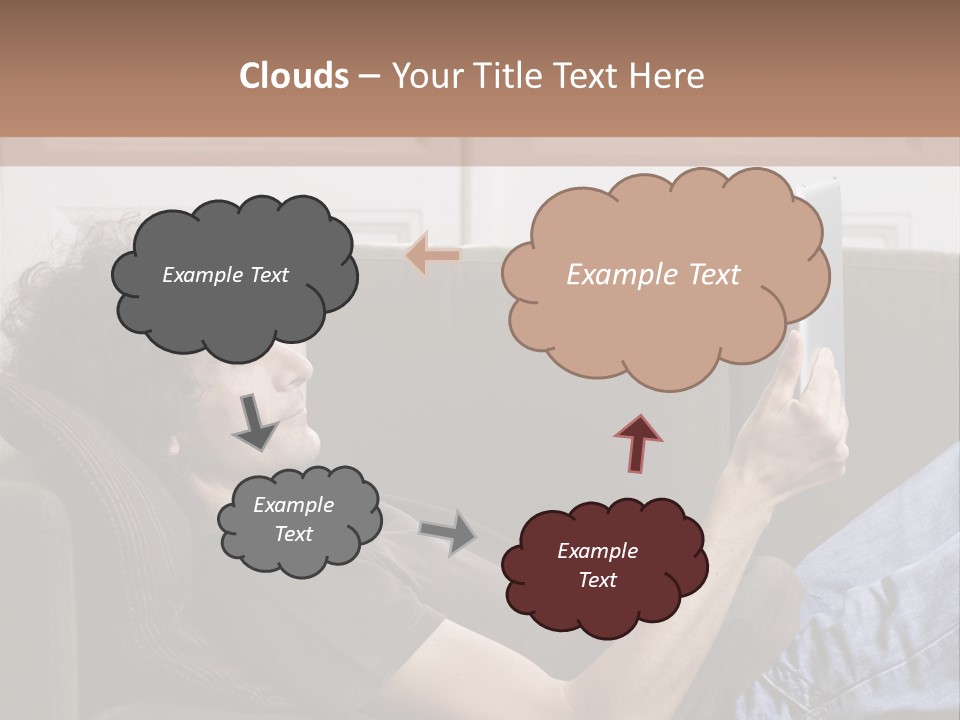 Clouds – Your Title Text Here

Example Text

Example Text

Example Text

Example Text